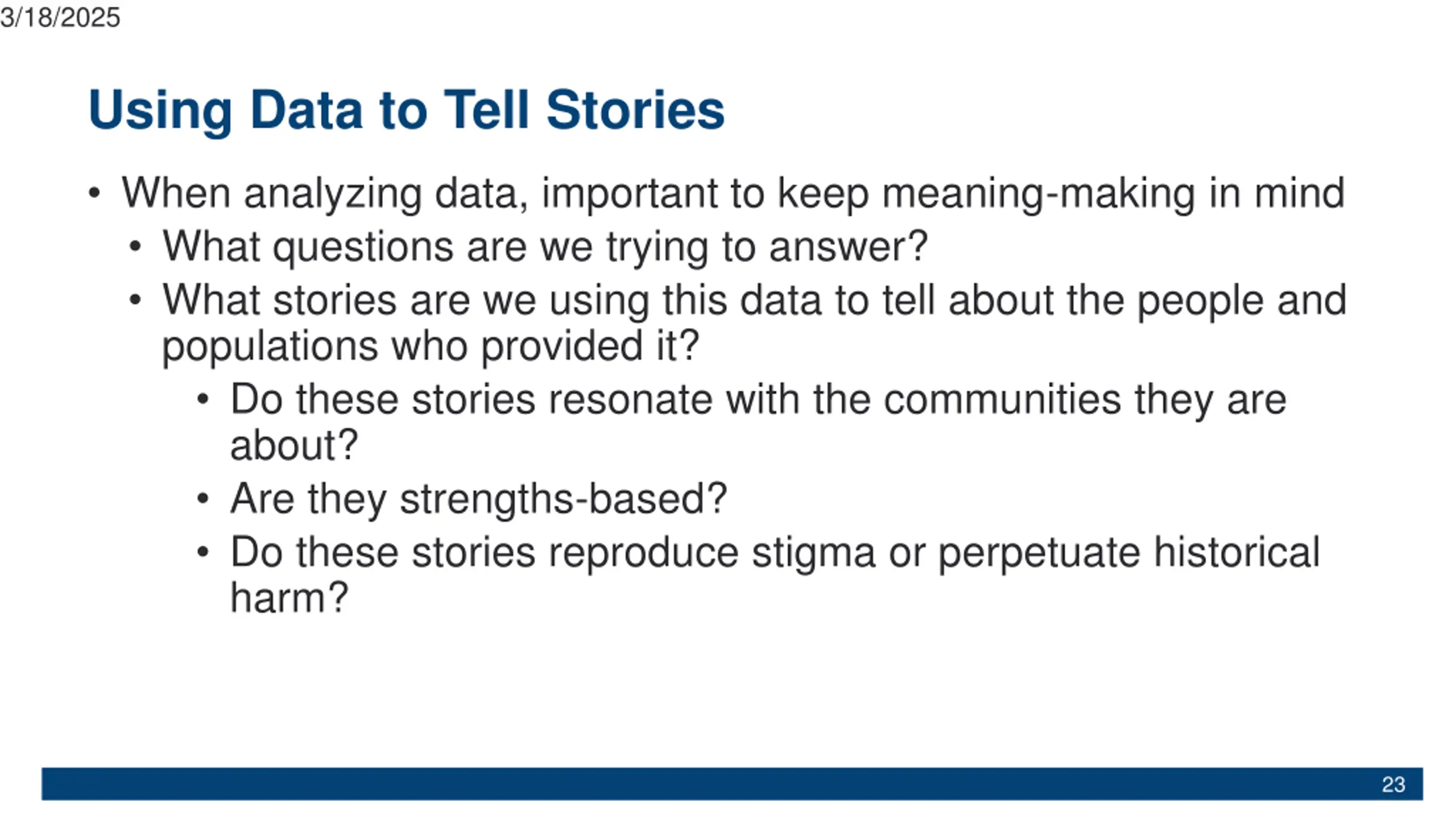 3/18/2025

Using Data to Tell Stories

• When analyzing data, important to keep meaning-making in mind
  • What questions are we trying to answer?
  • What stories are we using this data to tell about the people and populations who provided it?
    • Do these stories resonate with the communities they are about?
    • Are they strengths-based?
    • Do these stories reproduce stigma or perpetuate historical harm?

23